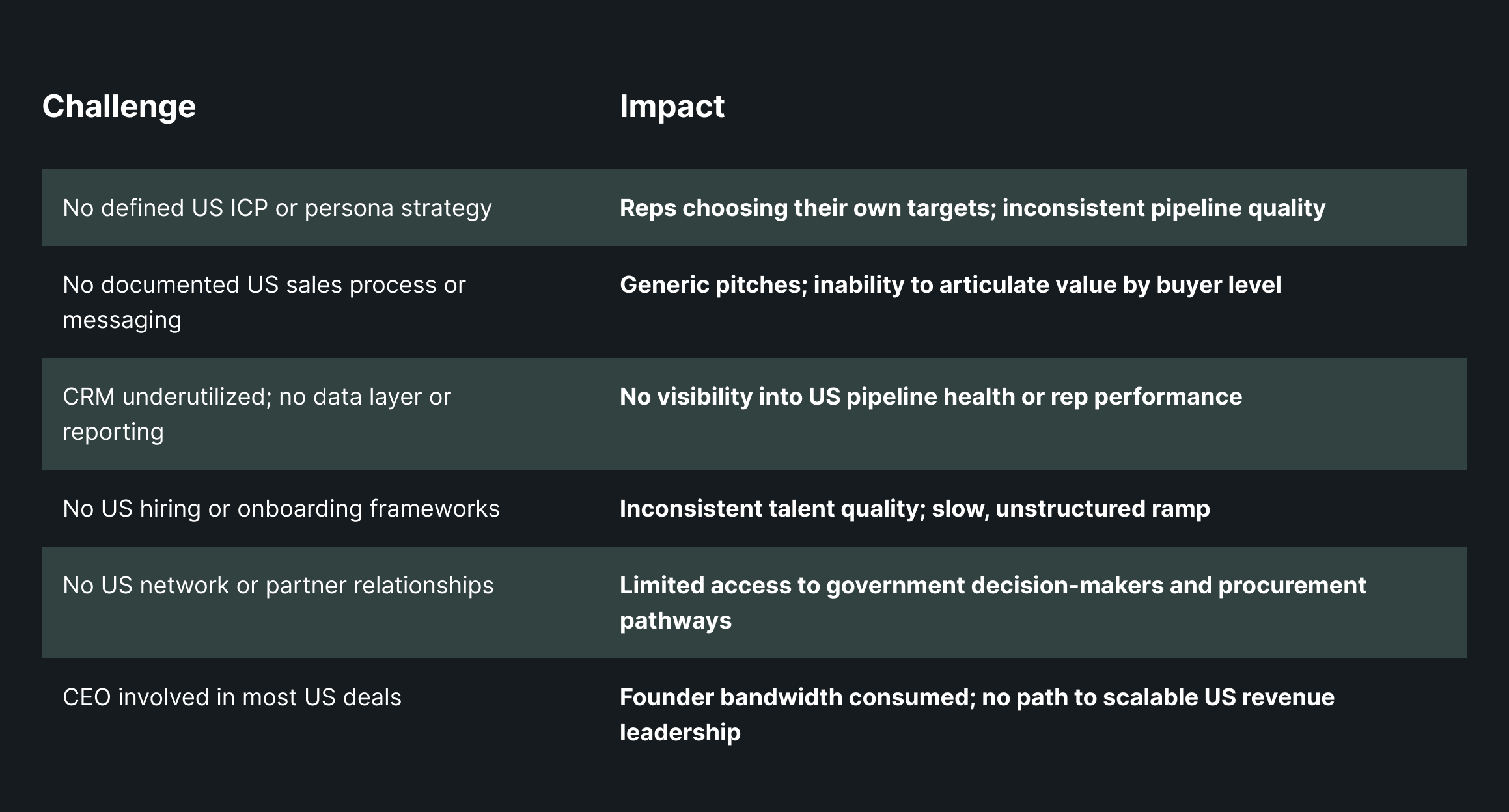 | Challenge | Impact |
|---|---|
| No defined US ICP or persona strategy | Reps choosing their own targets; inconsistent pipeline quality |
| No documented US sales process or messaging | Generic pitches; inability to articulate value by buyer level |
| CRM underutilized; no data layer or reporting | No visibility into US pipeline health or rep performance |
| No US hiring or onboarding frameworks | Inconsistent talent quality; slow, unstructured ramp |
| No US network or partner relationships | Limited access to government decision-makers and procurement pathways |
| CEO involved in most US deals | Founder bandwidth consumed; no path to scalable US revenue leadership |